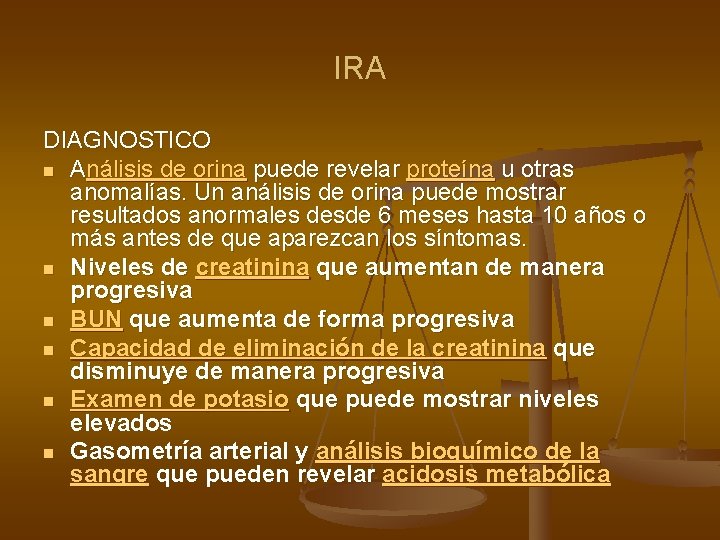 IRA

DIAGNOSTICO

- Análisis de orina puede revelar proteína u otras anomalías. Un análisis de orina puede mostrar resultados anormales desde 6 meses hasta 10 años o más antes de que aparezcan los síntomas.
- Niveles de creatinina que aumentan de manera progresiva
- BUN que aumenta de forma progresiva
- Capacidad de eliminación de la creatinina que disminuye de manera progresiva
- Examen de potasio que puede mostrar niveles elevados
- Gasometría arterial y análisis bioquímico de la sangre que pueden revelar acidosis metabólica